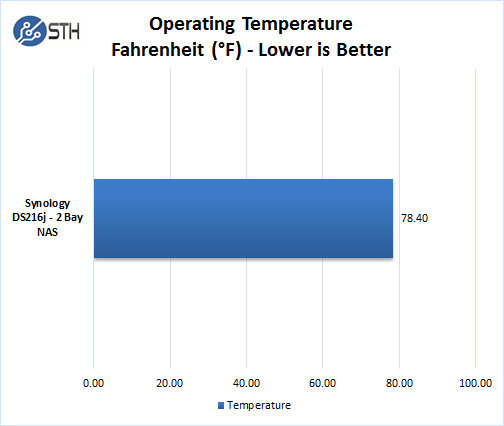 STH

Operating Temperature
Fahrenheit (°F) - Lower is Better

Synology DS216j - 2 Bay NAS

78.40

0.00
20.00
40.00
60.00
80.00
100.00

Temperature